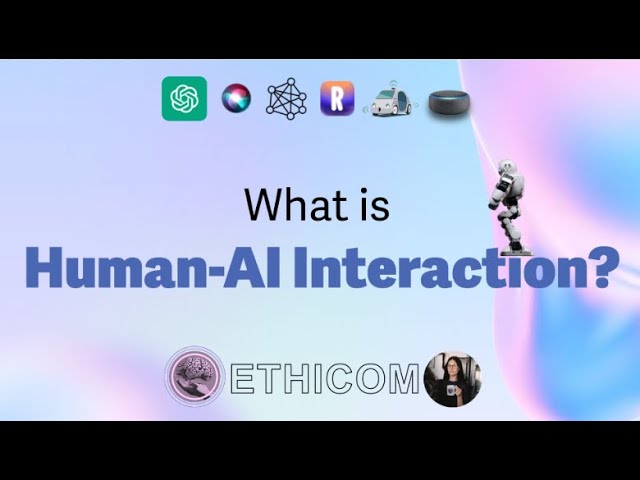 R

What is
Human-AI Interaction?

ETHICOM